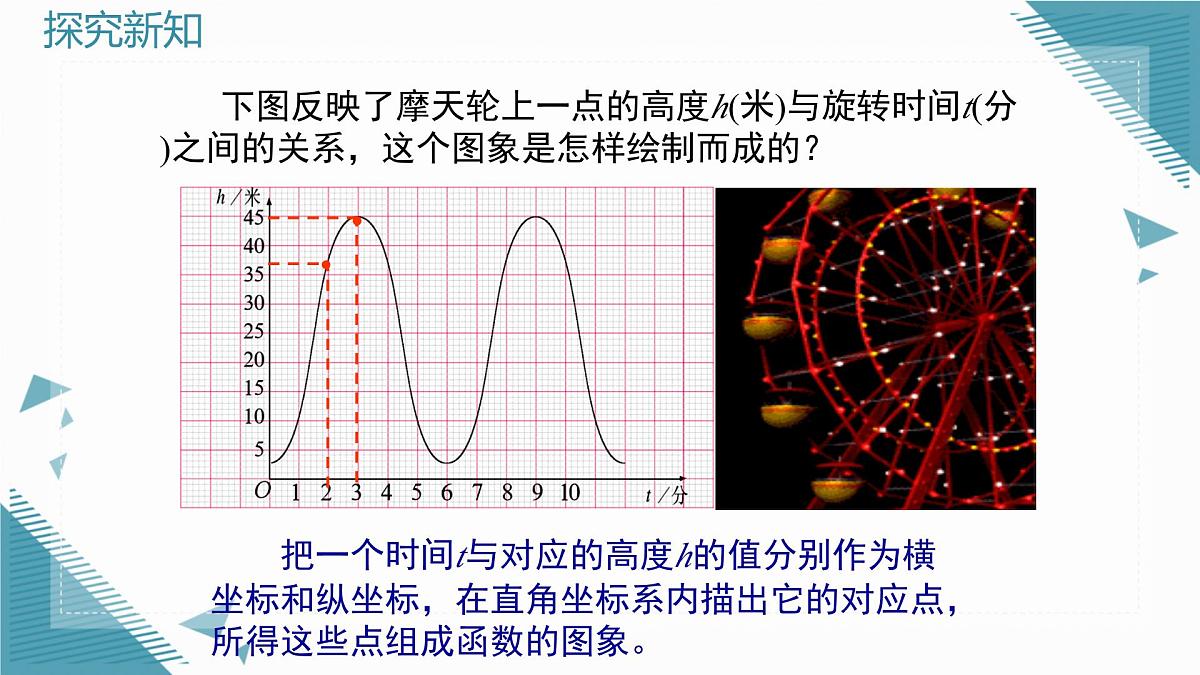 探究新知

下图反映了摩天轮上一点的高度$h$(米)与旋转时间$t$(分)之间的关系，这个图象是怎样绘制而成的？

$h$／米
45
40
35
30
25
20
15
10
5
$O$ 1 2 3 4 5 6 7 8 9 10 $t$／分

把一个时间$t$与对应的高度$h$的值分别作为横坐标和纵坐标，在直角坐标系内描出它的对应点，所得这些点组成函数的图象。